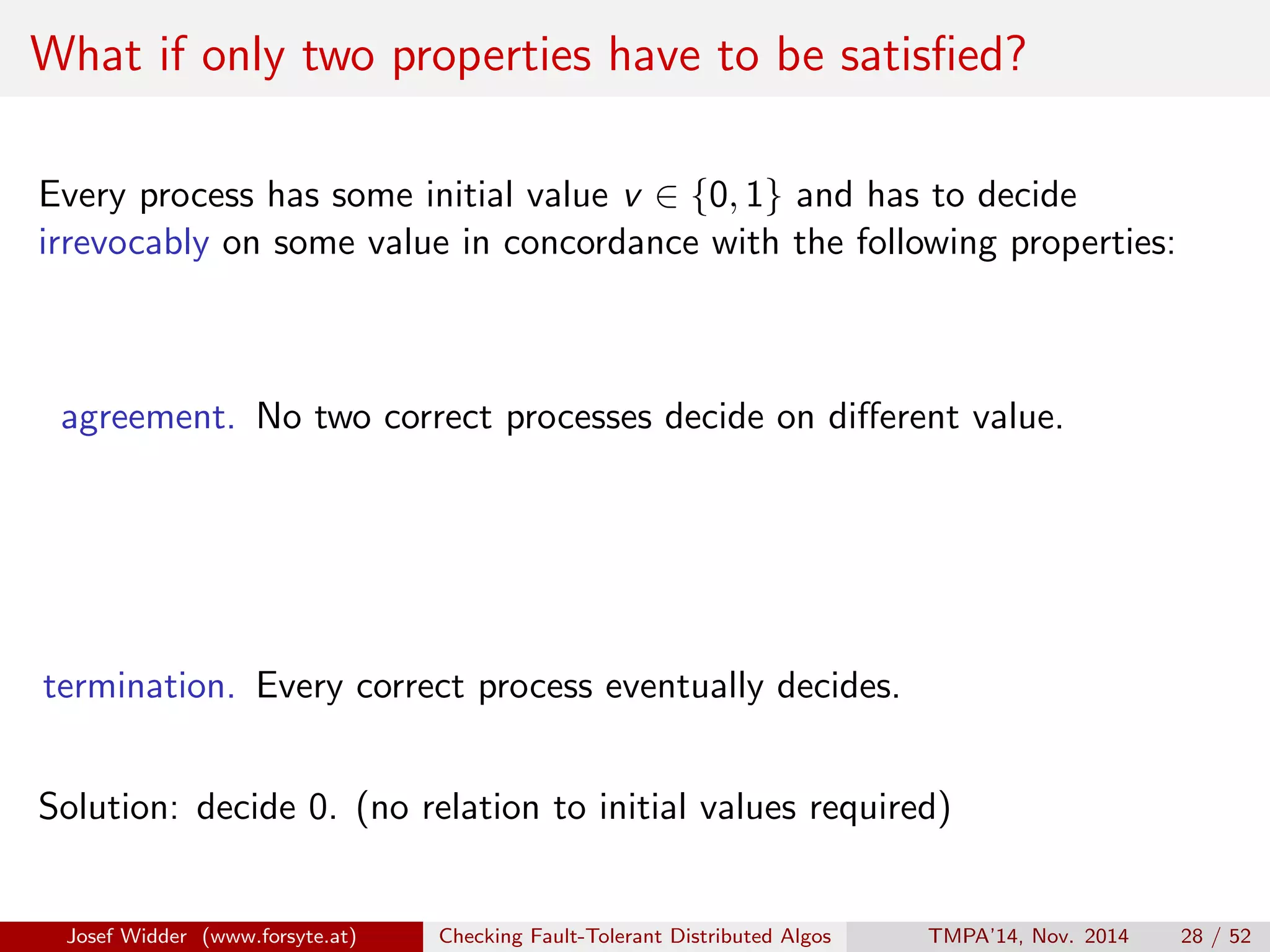 What if only two properties have to be satisfied?

Every process has some initial value $v \in \{0, 1\}$ and has to decide irrevocably on some value in concordance with the following properties:

agreement. No two correct processes decide on different value.

termination. Every correct process eventually decides.

Solution: decide 0. (no relation to initial values required)

Josef Widder (www.forsyte.at) Checking Fault-Tolerant Distributed Algos TMPA'14, Nov. 2014 28 / 52